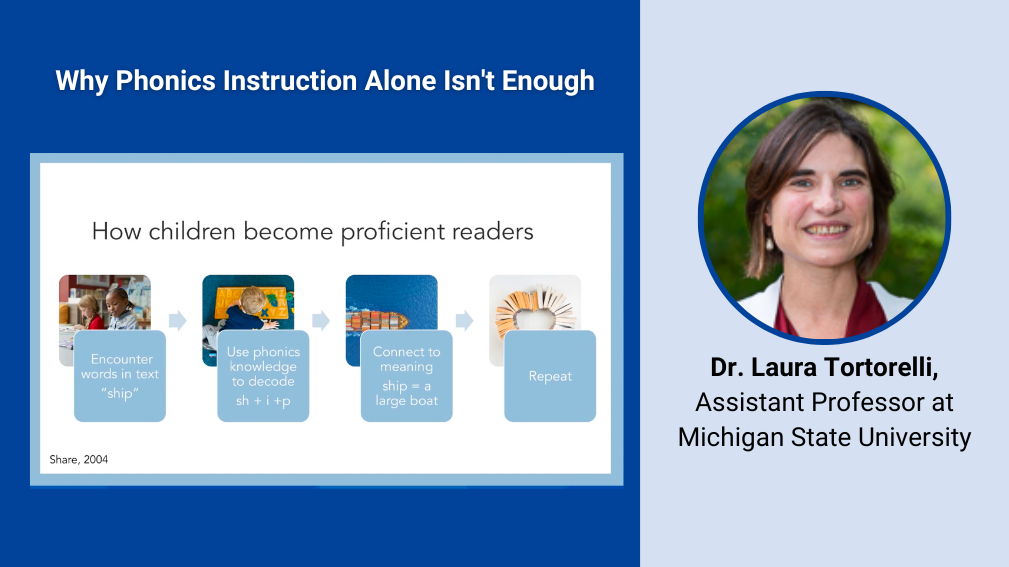 Why Phonics Instruction Alone Isn't Enough

How children become proficient readers

Encounter words in text "ship"

Use phonics knowledge to decode sh + i +p

Connect to meaning ship = a large boat

Repeat

Share, 2004

Dr. Laura Tortorelli,
Assistant Professor at Michigan State University